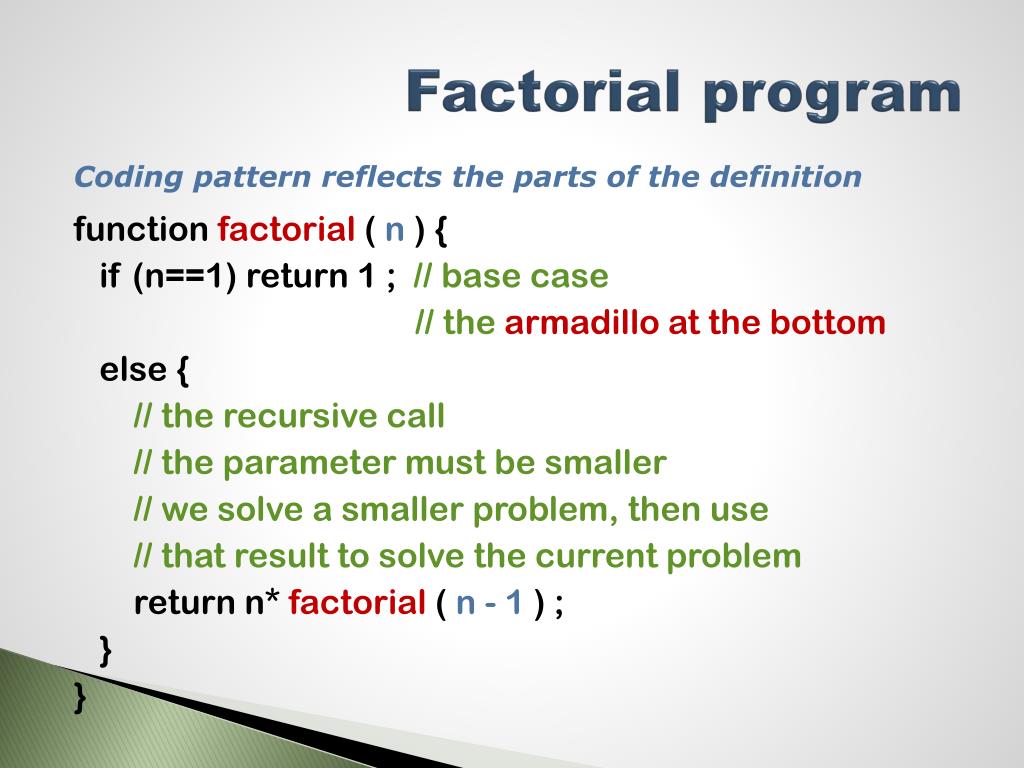 Factorial program

Coding pattern reflects the parts of the definition

function factorial ( n ) {
  if (n==1) return 1 ;  // base case
                                  // the armadillo at the bottom
  else {
     // the recursive call
     // the parameter must be smaller
     // we solve a smaller problem, then use
     // that result to solve the current problem
     return n* factorial ( n - 1 ) ;
  }
}